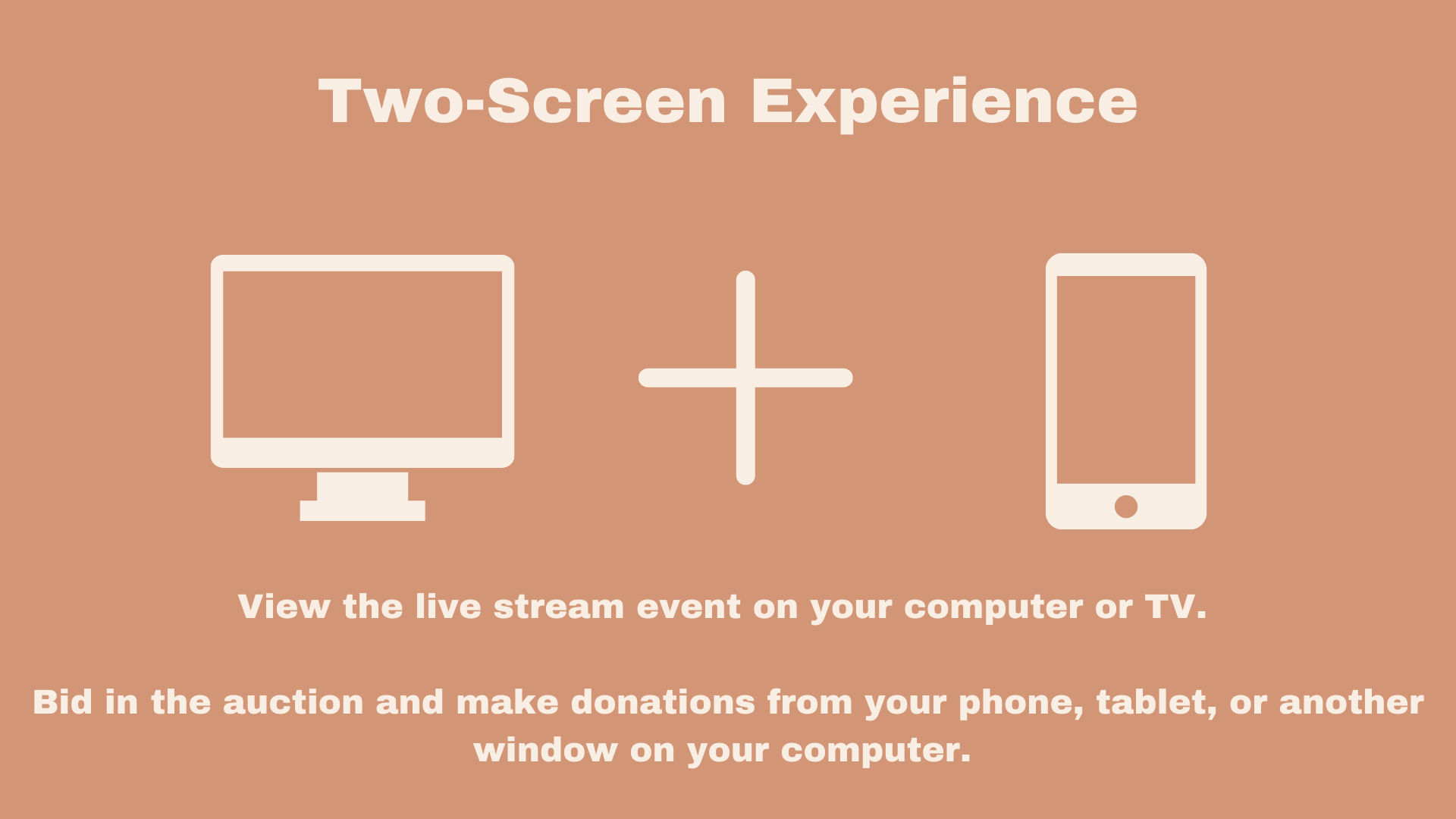 Two-Screen Experience

View the live stream event on your computer or TV.

Bid in the auction and make donations from your phone, tablet, or another window on your computer.